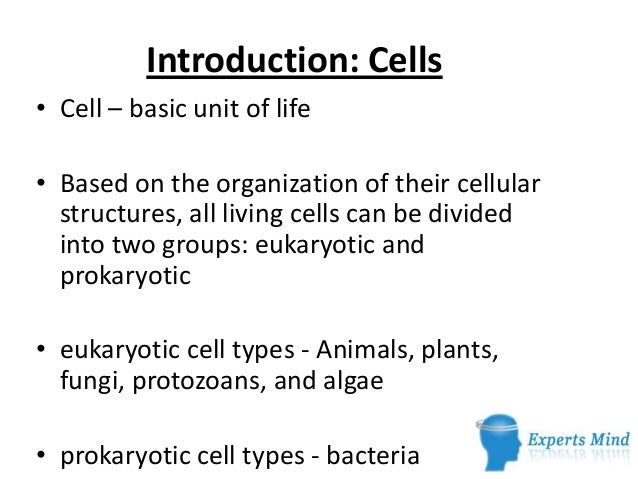 Introduction: Cells

• Cell – basic unit of life

• Based on the organization of their cellular structures, all living cells can be divided into two groups: eukaryotic and prokaryotic

• eukaryotic cell types - Animals, plants, fungi, protozoans, and algae

• prokaryotic cell types - bacteria

Experts Mind